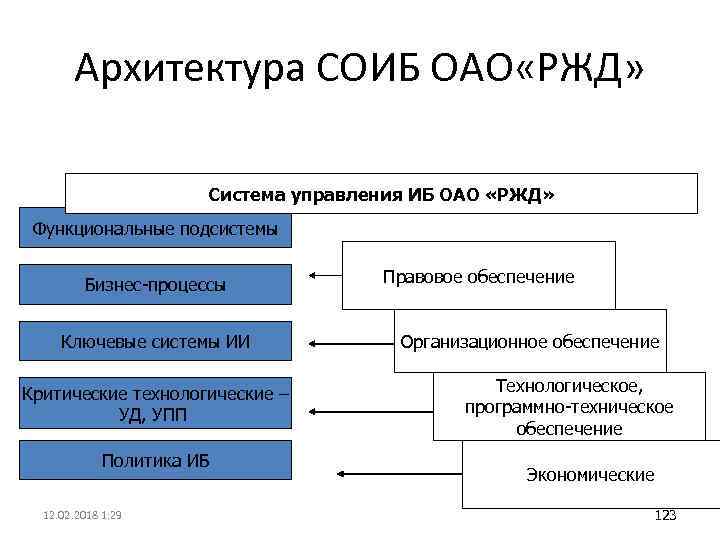 Архитектура СОИБ ОАО«РЖД»

Система управления ИБ ОАО «РЖД»

Функциональные подсистемы

Бизнес-процессы

Ключевые системы ИИ

Критические технологические – УД, УПП

Политика ИБ

Правовое обеспечение

Организационное обеспечение

Технологическое, программно-техническое обеспечение

Экономические

12.02.2018 1:29

123